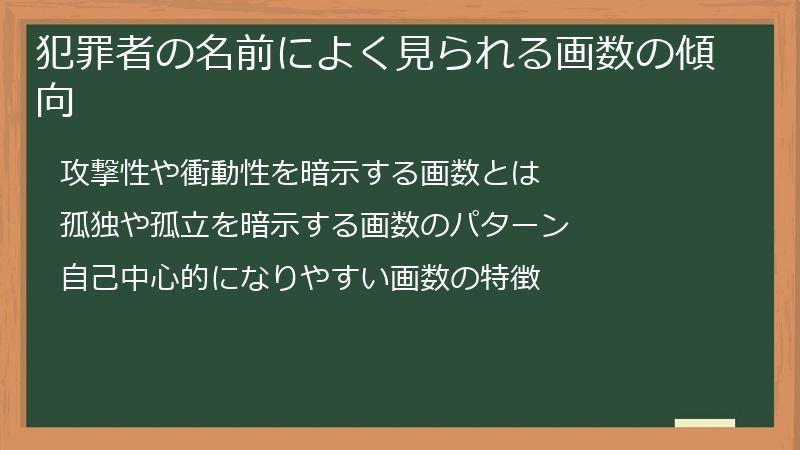 犯罪者の名前によく見られる画数の傾向

攻撃性や衝動性を暗示する画数とは

孤独や孤立を暗示する画数のパターン

自己中心的になりやすい画数の特徴